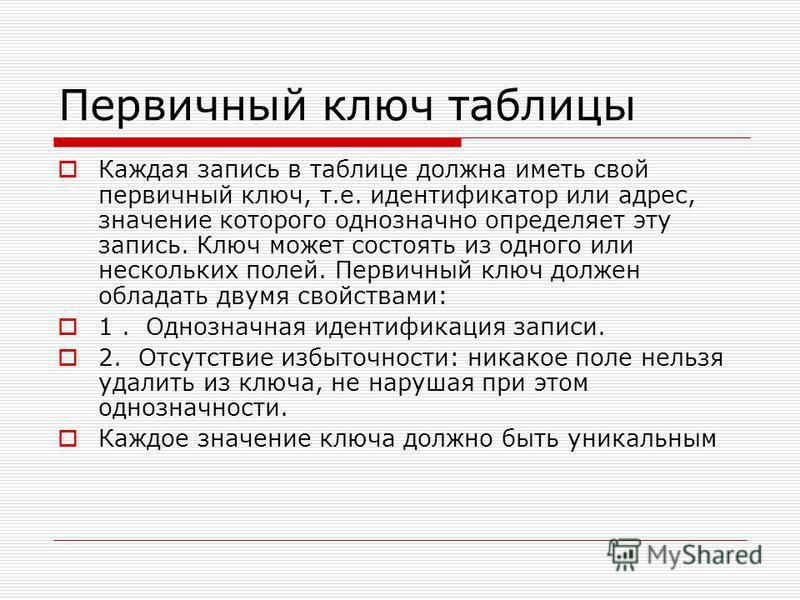 Первичный ключ таблицы

Каждая запись в таблице должна иметь свой первичный ключ, т.е. идентификатор или адрес, значение которого однозначно определяет эту запись. Ключ может состоять из одного или нескольких полей. Первичный ключ должен обладать двумя свойствами:

1 . Однозначная идентификация записи.

2. Отсутствие избыточности: никакое поле нельзя удалить из ключа, не нарушая при этом однозначности.

Каждое значение ключа должно быть уникальным

MyShared